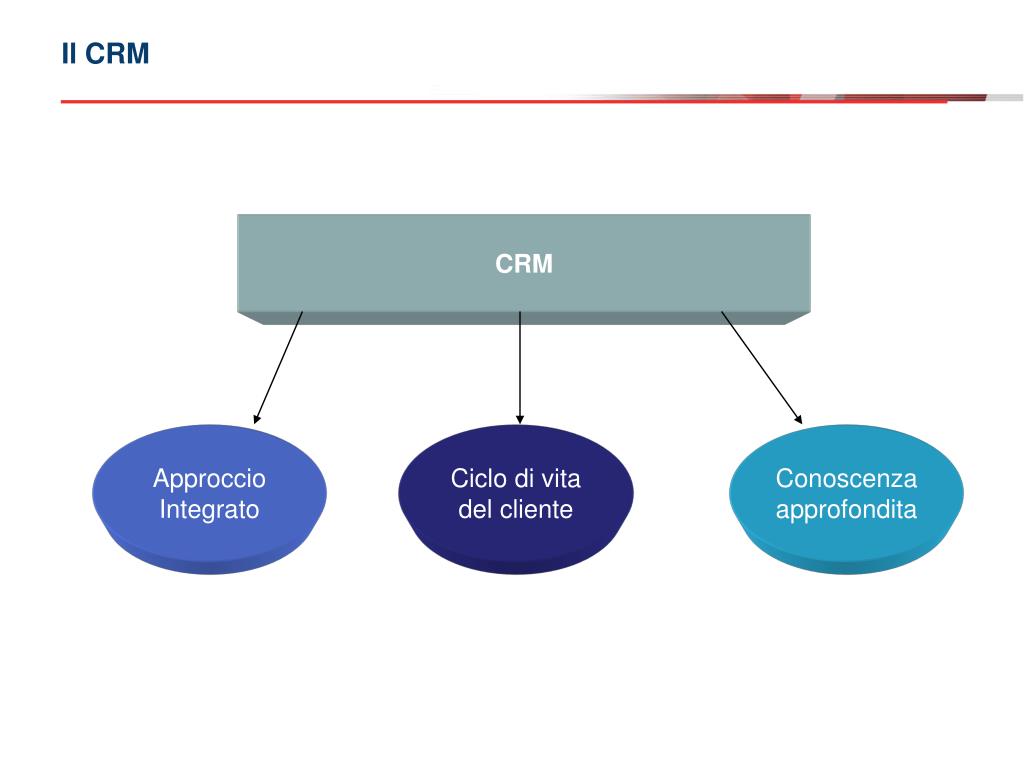 Il CRM

CRM

Approccio Integrato

Ciclo di vita del cliente

Conoscenza approfondita